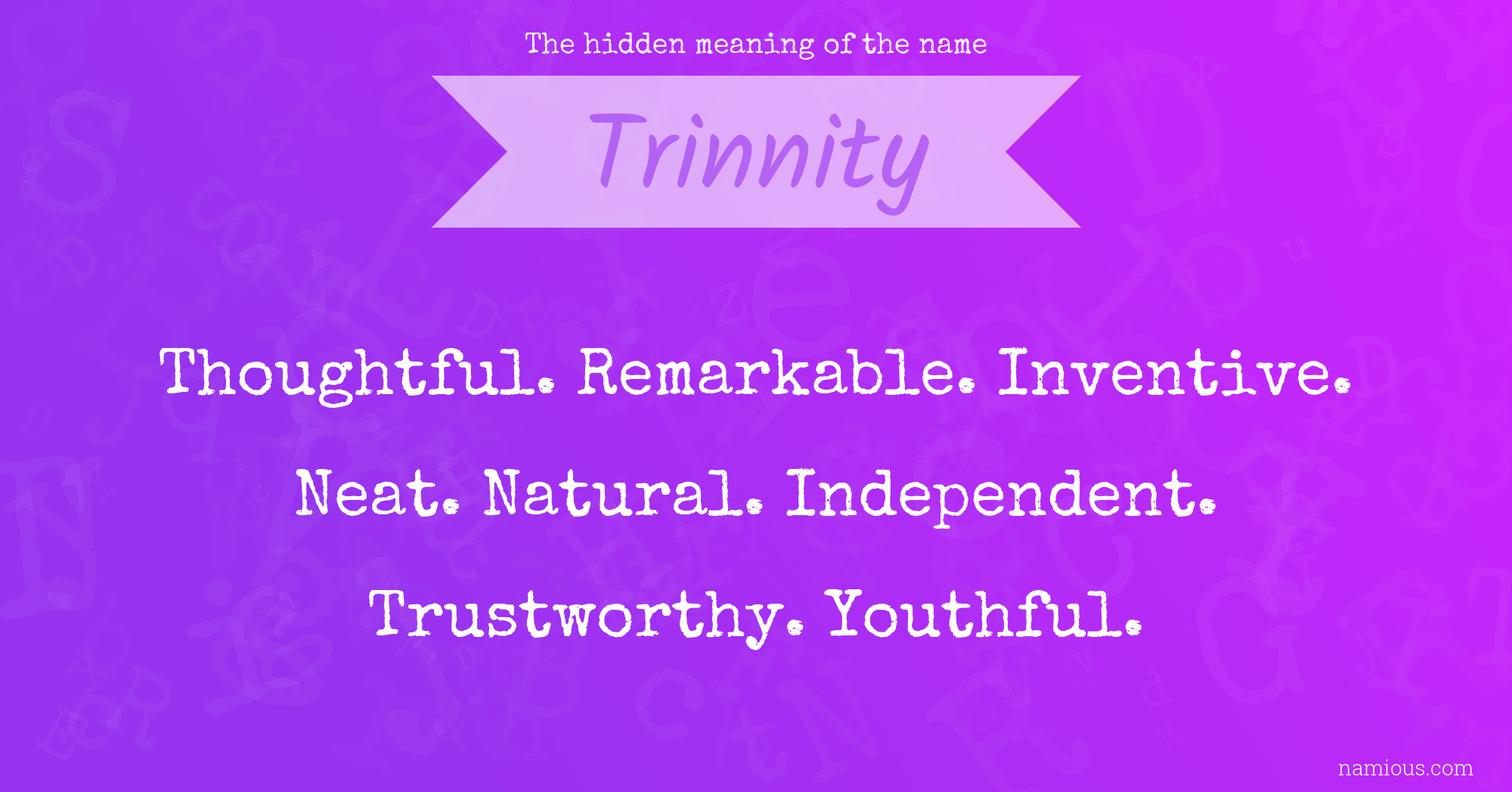 The hidden meaning of the name

Trinnity

Thoughtful. Remarkable. Inventive. Neat. Natural. Independent. Trustworthy. Youthful.

namious.com